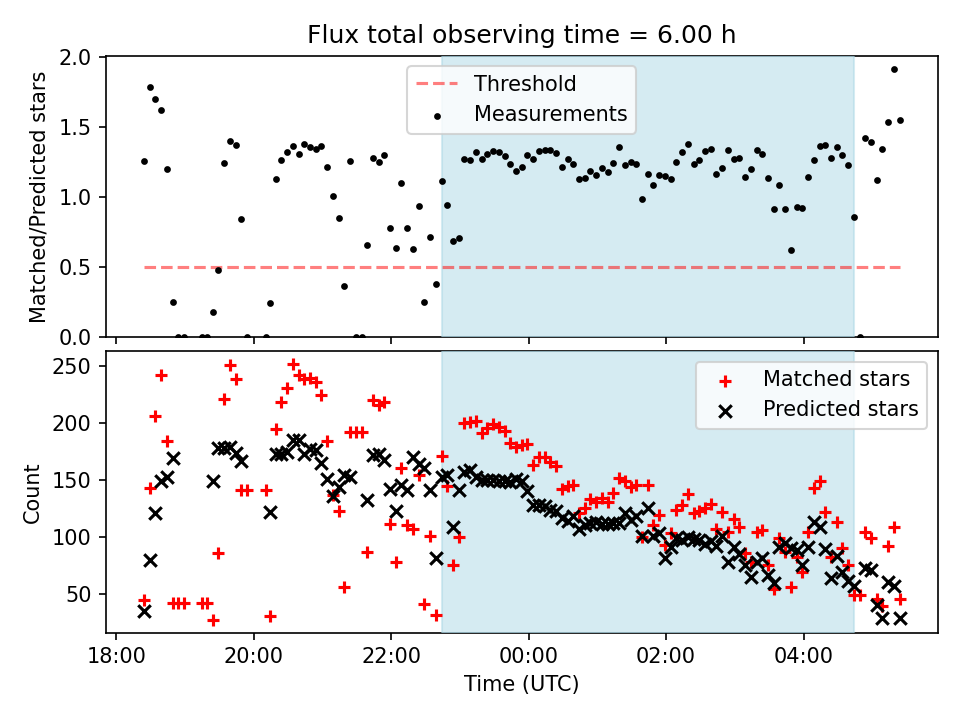 Flux total observing time = 6.00 h

Matched/Predicted stars

2.0
1.5
1.0
0.5
0.0

Threshold
Measurements

Count

250
200
150
100
50

Matched stars
Predicted stars

18:00
20:00
22:00
00:00
02:00
04:00

Time (UTC)